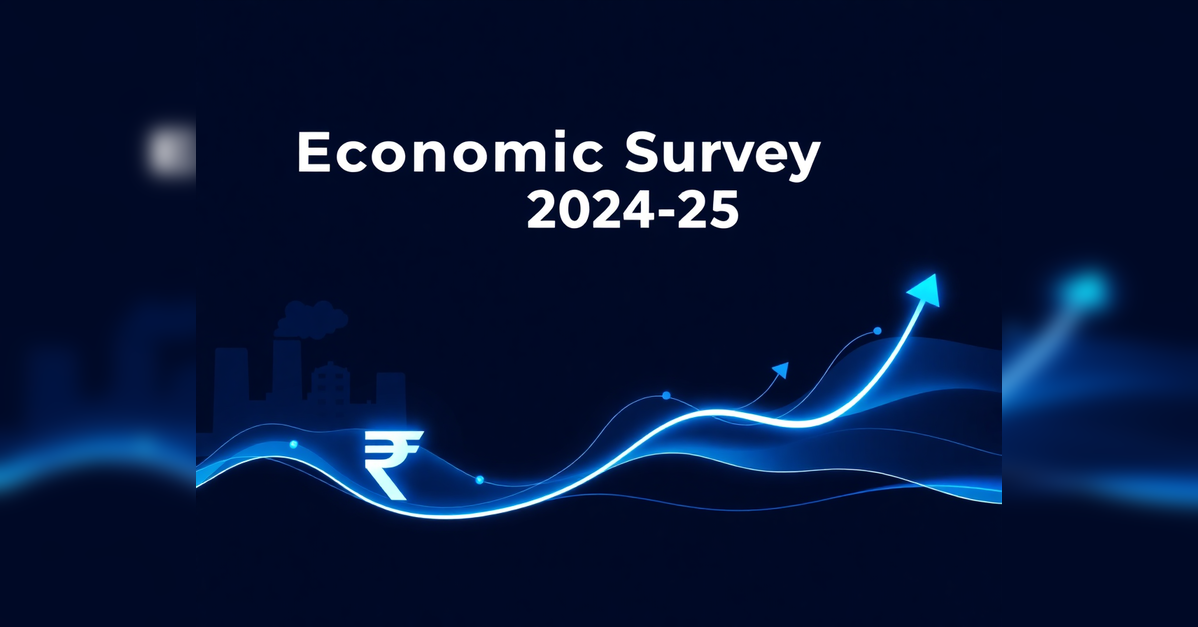 Economic Survey
2024-25

₹